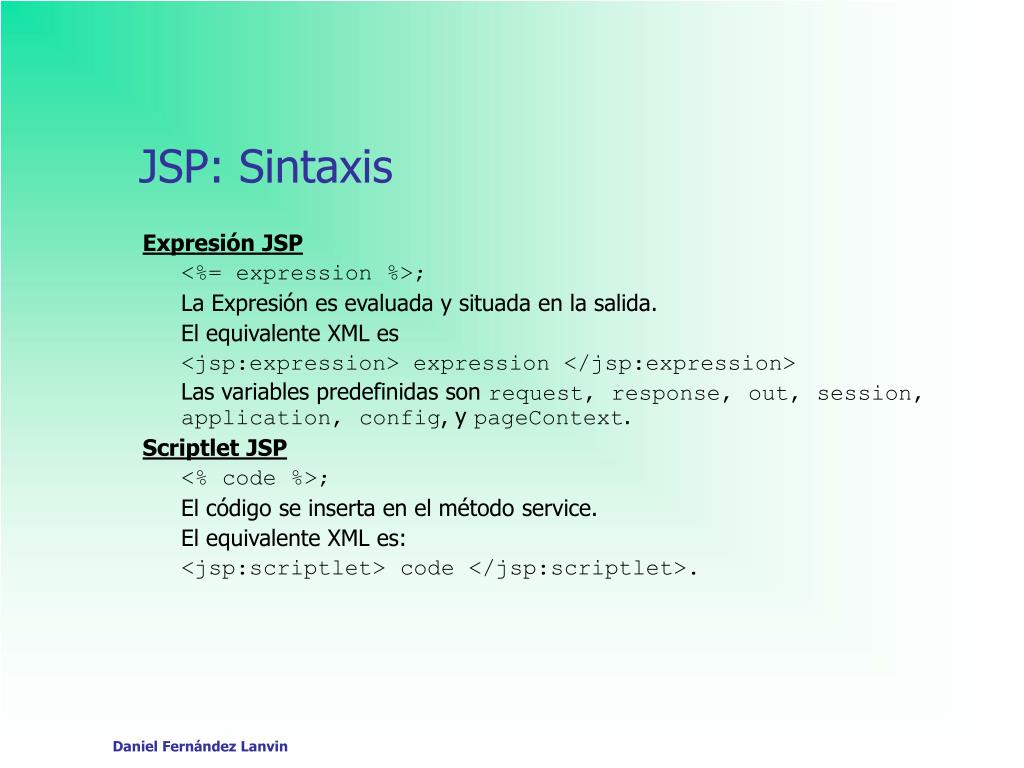 JSP: Sintaxis

Expresión JSP

<%= expression %>;

La Expresión es evaluada y situada en la salida.

El equivalente XML es

<jsp:expression> expression </jsp:expression>

Las variables predefinidas son request, response, out, session, application, config, y pageContext.

Scriptlet JSP

<% code %>;

El código se inserta en el método service.

El equivalente XML es:

<jsp:scriptlet> code </jsp:scriptlet>.

Daniel Fernández Lanvin